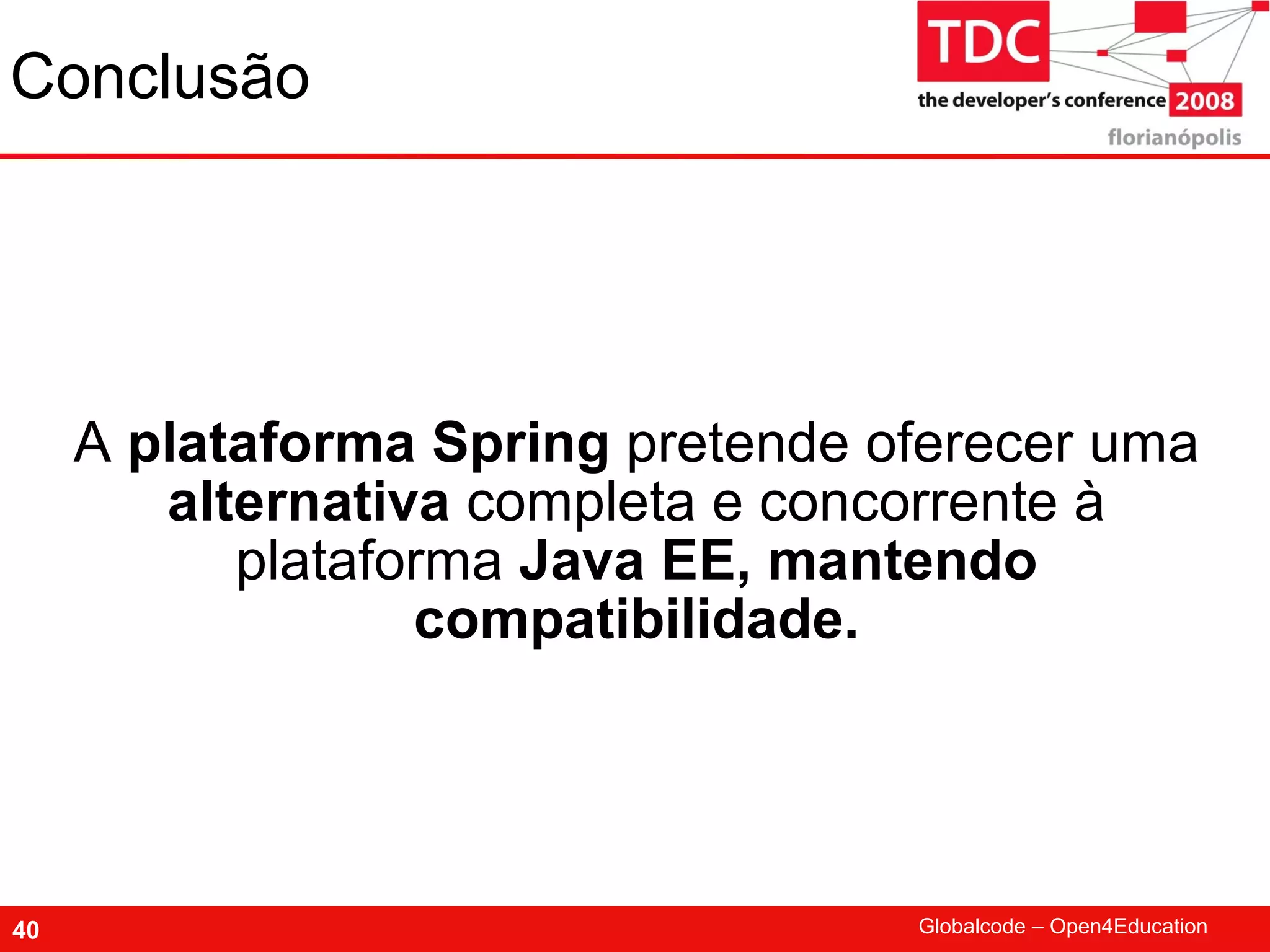 Conclusão

TDC
the developer's conference 2008
florianópolis

A plataforma Spring pretende oferecer uma alternativa completa e concorrente à plataforma Java EE, mantendo compatibilidade.

40

Globalcode – Open4Education